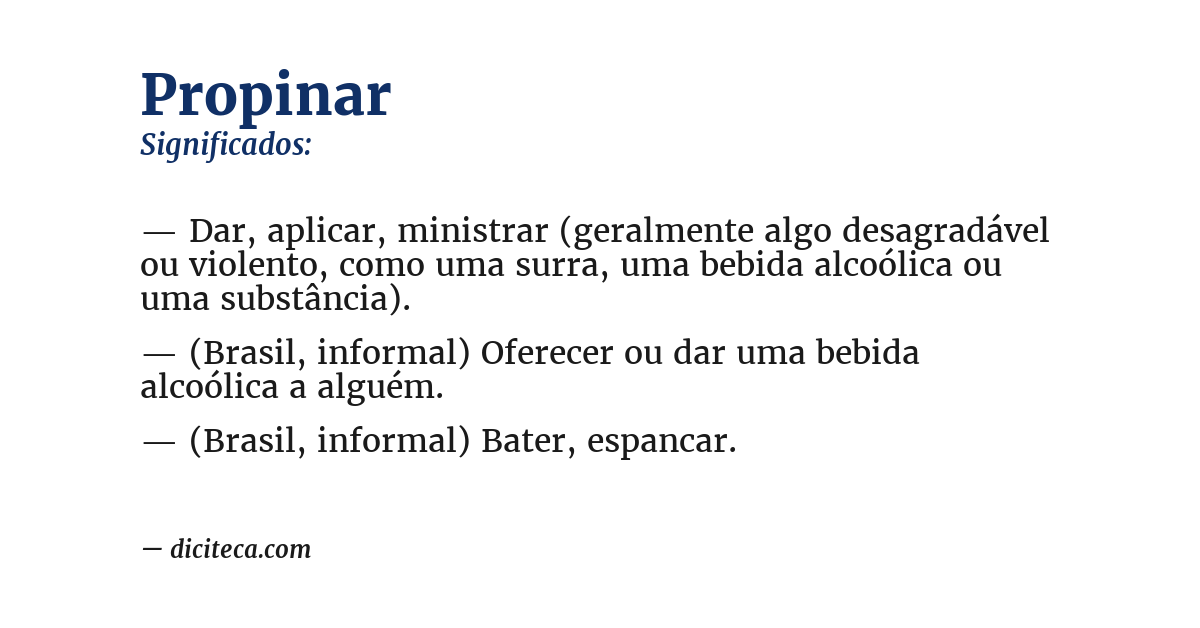 Propinar
Significados:

— Dar, aplicar, ministrar (geralmente algo desagradável ou violento, como uma surra, uma bebida alcoólica ou uma substância).

— (Brasil, informal) Oferecer ou dar uma bebida alcoólica a alguém.

— (Brasil, informal) Bater, espancar.

— diciteca.com